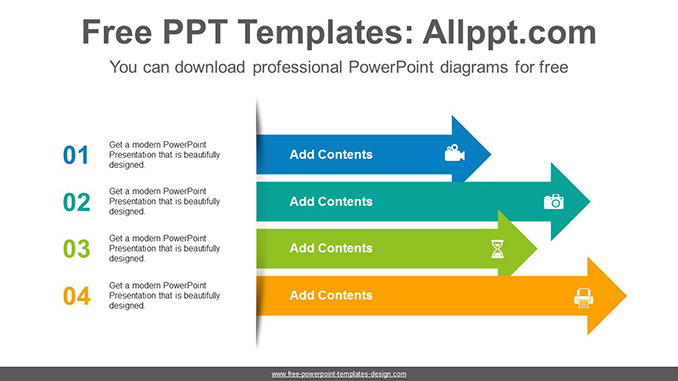 Free PPT Templates: Allppt.com

You can download professional PowerPoint diagrams for free

01

Get a modern PowerPoint Presentation that is beautifully designed.

02

Get a modern PowerPoint Presentation that is beautifully designed.

03

Get a modern PowerPoint Presentation that is beautifully designed.

04

Get a modern PowerPoint Presentation that is beautifully designed.

Add Contents

Add Contents

Add Contents

Add Contents

www.free-powerpoint-templates-design.com